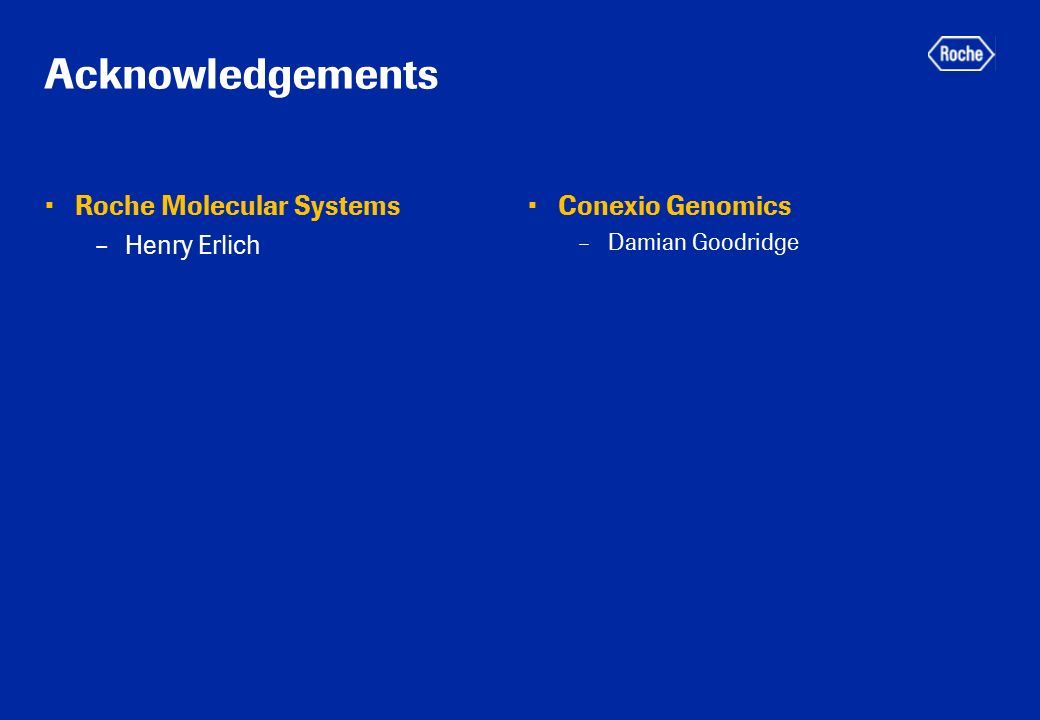 Acknowledgements

Roche

▪ Roche Molecular Systems
– Henry Erlich

▪ Conexio Genomics
– Damian Goodridge